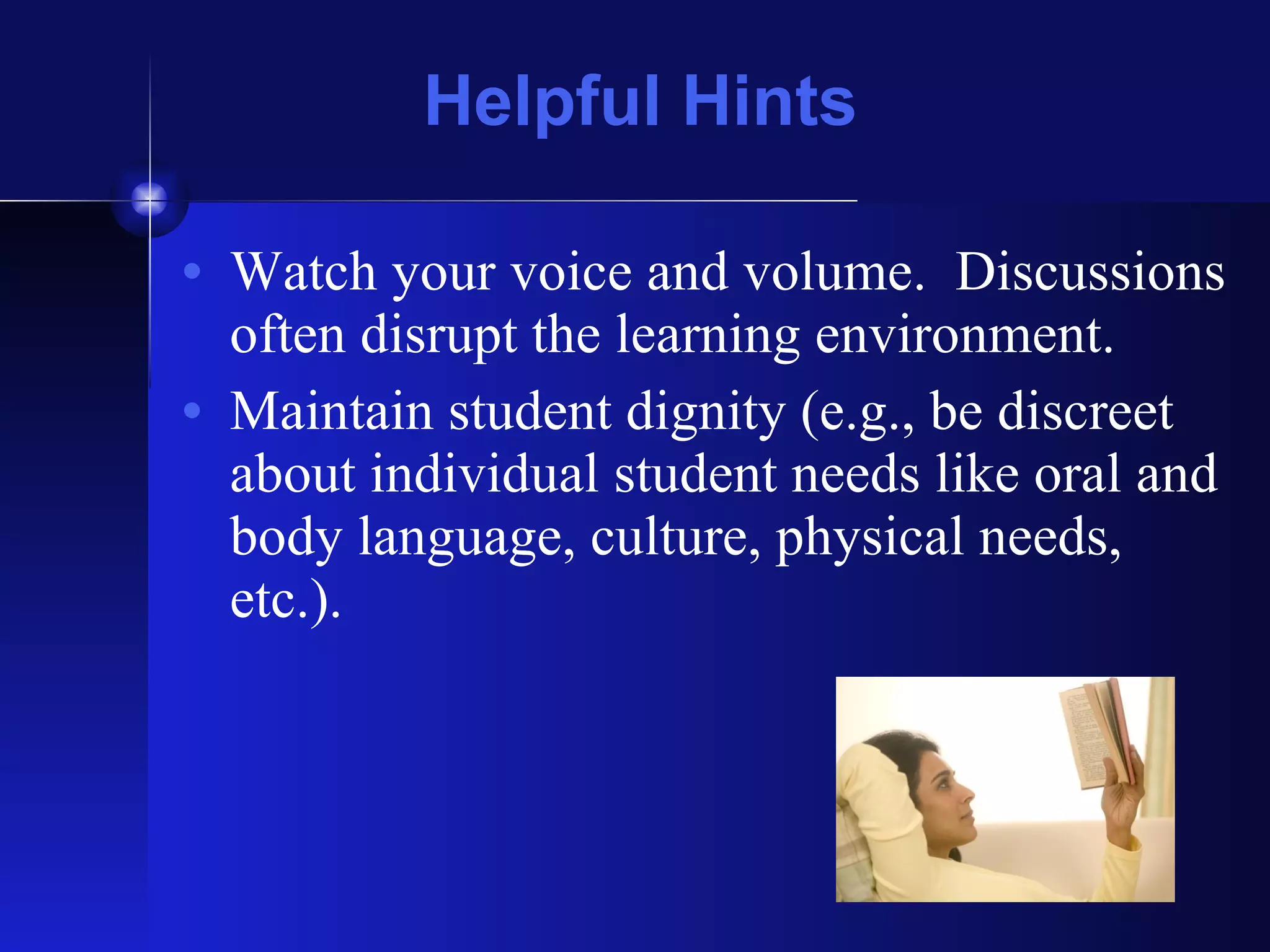 Helpful Hints

• Watch your voice and volume. Discussions often disrupt the learning environment.
• Maintain student dignity (e.g., be discreet about individual student needs like oral and body language, culture, physical needs, etc.).